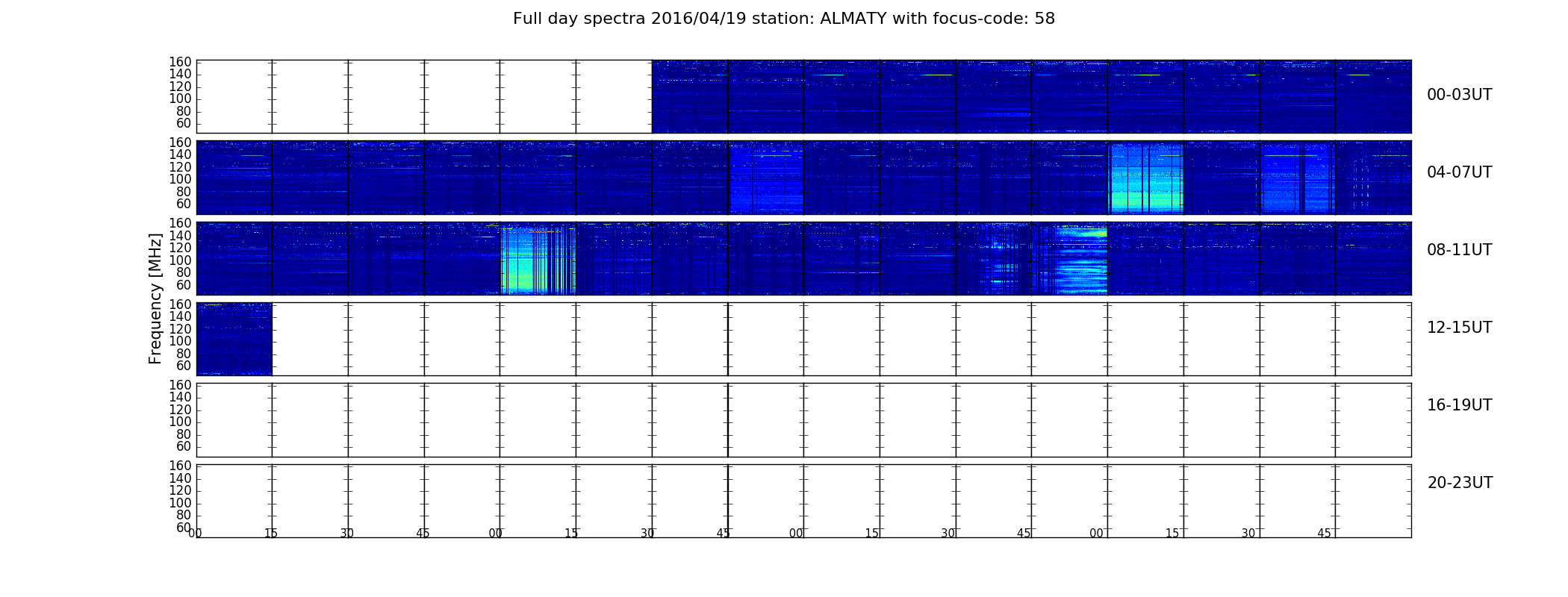 Full day spectra 2016/04/19 station: ALMATY with focus-code: 58

Frequency [MHz]

160
140
120
100
80
60

00-03UT

160
140
120
100
80
60

04-07UT

160
140
120
100
80
60

08-11UT

160
140
120
100
80
60

12-15UT

160
140
120
100
80
60

16-19UT

160
140
120
100
80
60

20-23UT

00 15 30 45 00 15 30 45 00 15 30 45 00 15 30 45